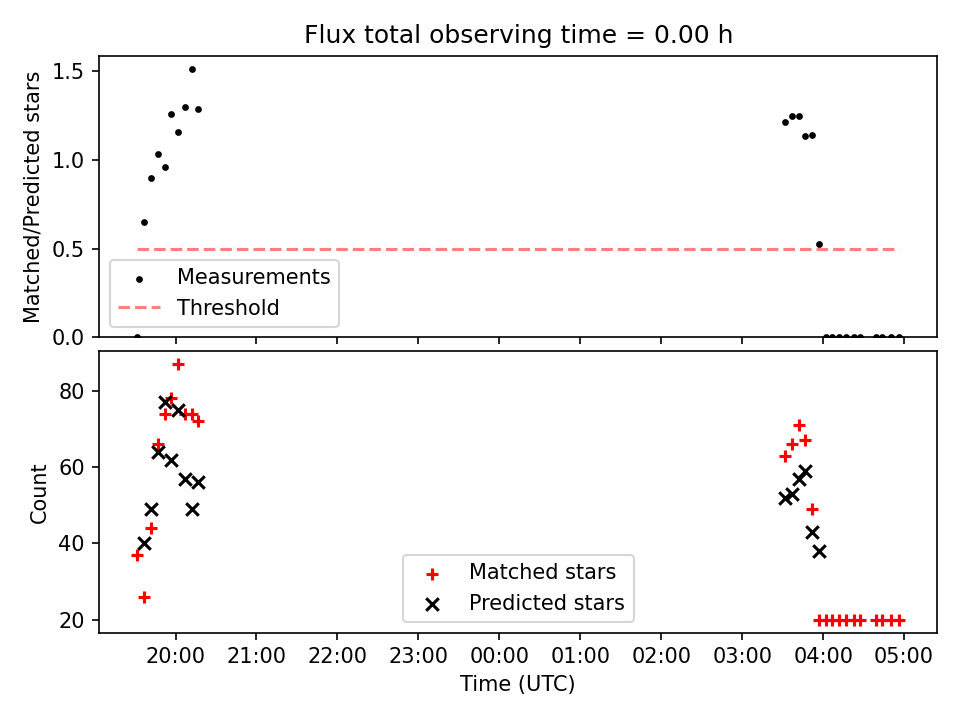 Flux total observing time = 0.00 h

Matched/Predicted stars

1.5
1.0
0.5
0.0

Measurements
Threshold

Count

80
60
40
20

Matched stars
Predicted stars

20:00
21:00
22:00
23:00
00:00
01:00
02:00
03:00
04:00
05:00

Time (UTC)